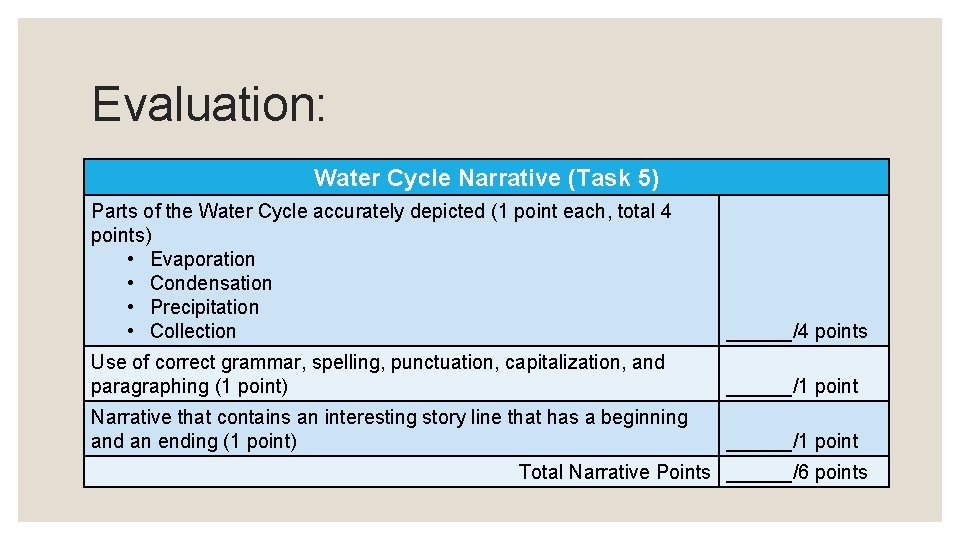 Evaluation:

| Water Cycle Narrative (Task 5) | |
|---|---|
| Parts of the Water Cycle accurately depicted (1 point each, total 4 points) • Evaporation • Condensation • Precipitation • Collection | ______/4 points |
| Use of correct grammar, spelling, punctuation, capitalization, and paragraphing (1 point) | ______/1 point |
| Narrative that contains an interesting story line that has a beginning and an ending (1 point) | ______/1 point |
| Total Narrative Points | ______/6 points |